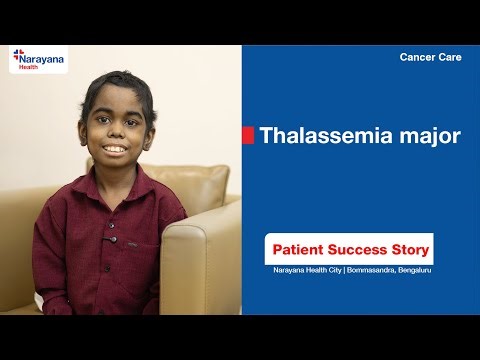 Narayana Health

Cancer Care

Thalassemia major

Patient Success Story

Narayana Health City | Bommasandra, Bengaluru